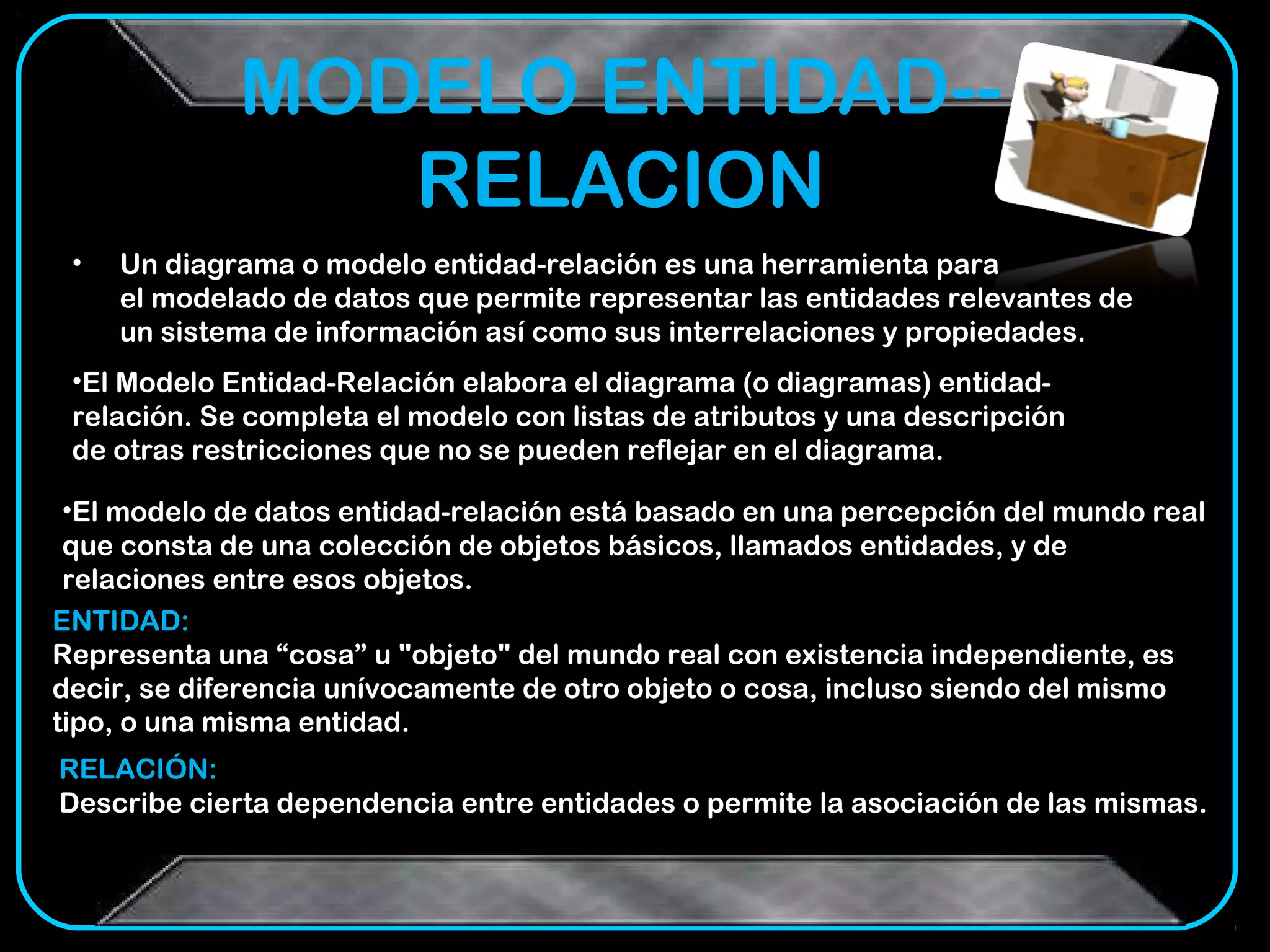 MODELO ENTIDAD--RELACION

• Un diagrama o modelo entidad-relación es una herramienta para el modelado de datos que permite representar las entidades relevantes de un sistema de información así como sus interrelaciones y propiedades.

•El Modelo Entidad-Relación elabora el diagrama (o diagramas) entidad-relación. Se completa el modelo con listas de atributos y una descripción de otras restricciones que no se pueden reflejar en el diagrama.

•El modelo de datos entidad-relación está basado en una percepción del mundo real que consta de una colección de objetos básicos, llamados entidades, y de relaciones entre esos objetos.

ENTIDAD:
Representa una “cosa” u "objeto" del mundo real con existencia independiente, es decir, se diferencia unívocamente de otro objeto o cosa, incluso siendo del mismo tipo, o una misma entidad.

RELACIÓN:
Describe cierta dependencia entre entidades o permite la asociación de las mismas.